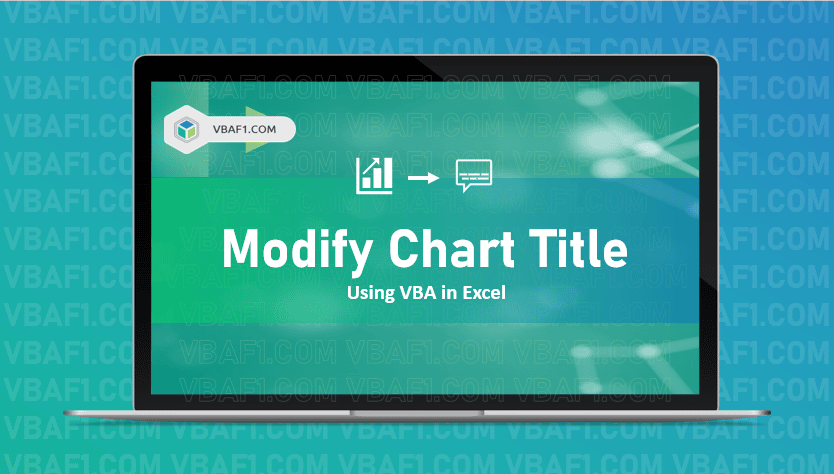 VBAF1.COM

Modify Chart Title

Using VBA in Excel